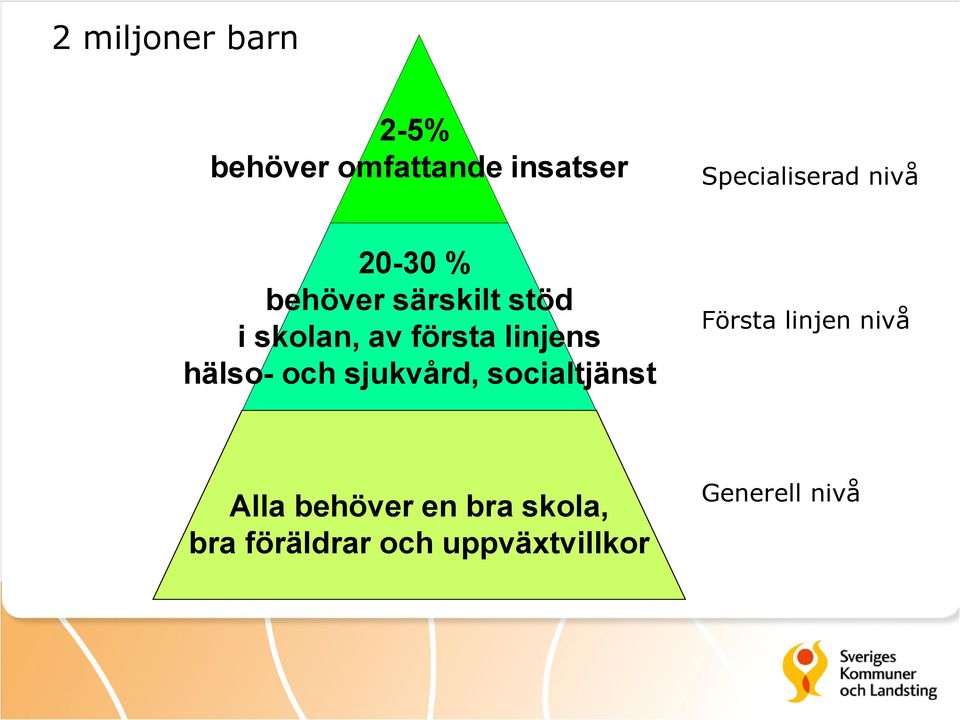 2 miljoner barn

2-5%
behöver omfattande insatser

Specialiserad nivå

20-30 %
behöver särskilt stöd
i skolan, av första linjens
hälso- och sjukvård, socialtjänst

Första linjen nivå

Alla behöver en bra skola,
bra föräldrar och uppväxtvillkor

Generell nivå

Sveriges
Kommuner
och Landsting